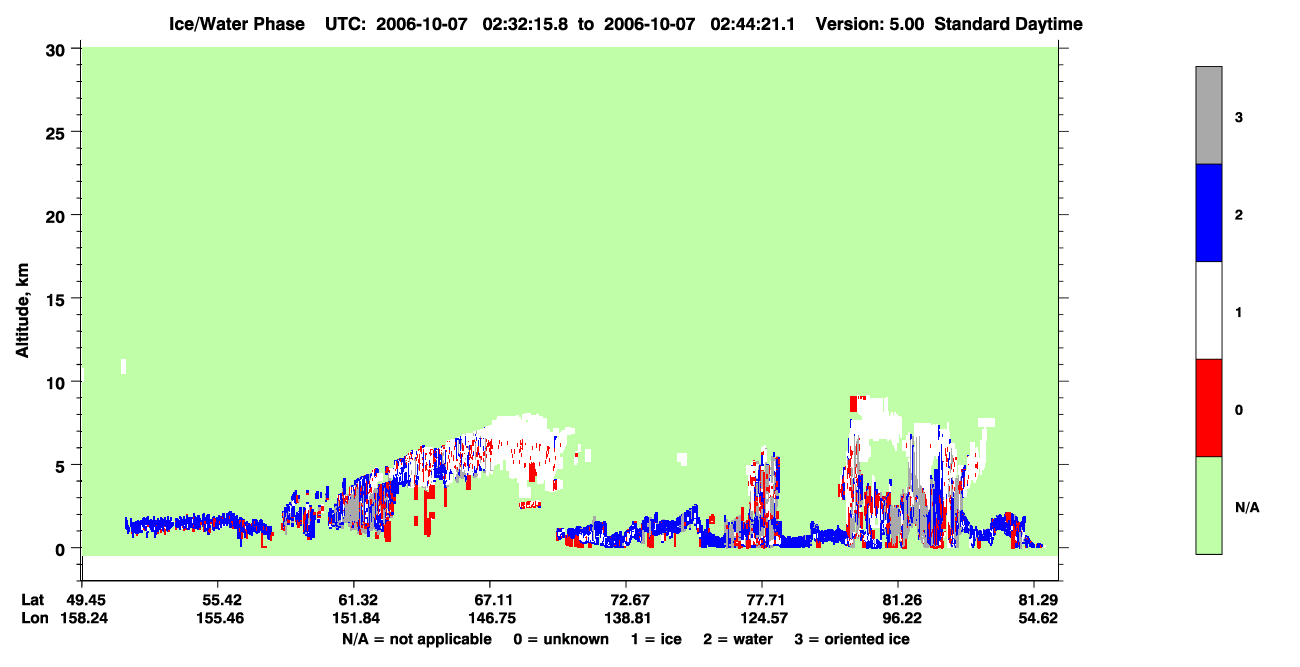 Ice/Water Phase UTC: 2006-10-07 02:32:15.8 to 2006-10-07 02:44:21.1 Version: 5.00 Standard Daytime

Altitude, km

30
25
20
15
10
5
0

Lat 49.45 55.42 61.32 67.11 72.67 77.71 81.26 81.29
Lon 158.24 155.46 151.84 146.75 138.81 124.57 96.22 54.62

N/A = not applicable 0 = unknown 1 = ice 2 = water 3 = oriented ice

3
2
1
0
N/A